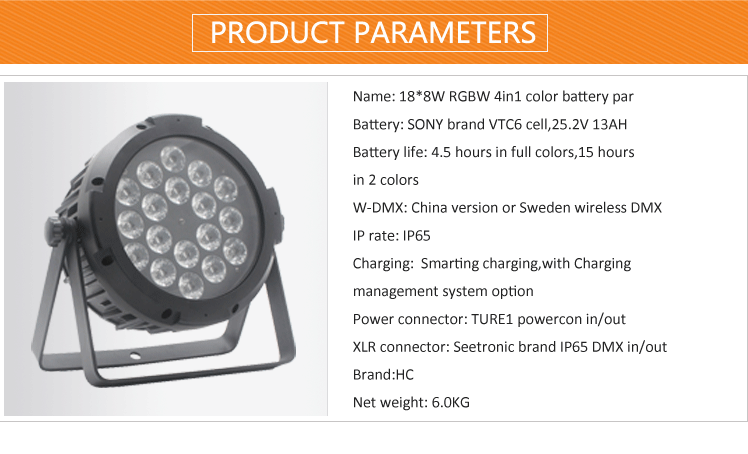 PRODUCT PARAMETERS

Name: 18*8W RGBW 4in1 color battery par

Battery: SONY brand VTC6 cell,25.2V 13AH

Battery life: 4.5 hours in full colors,15 hours in 2 colors

W-DMX: China version or Sweden wireless DMX

IP rate: IP65

Charging: Smarting charging,with Charging management system option

Power connector: TURE1 powercon in/out

XLR connector: Seetronic brand IP65 DMX in/out

Brand:HC

Net weight: 6.0KG